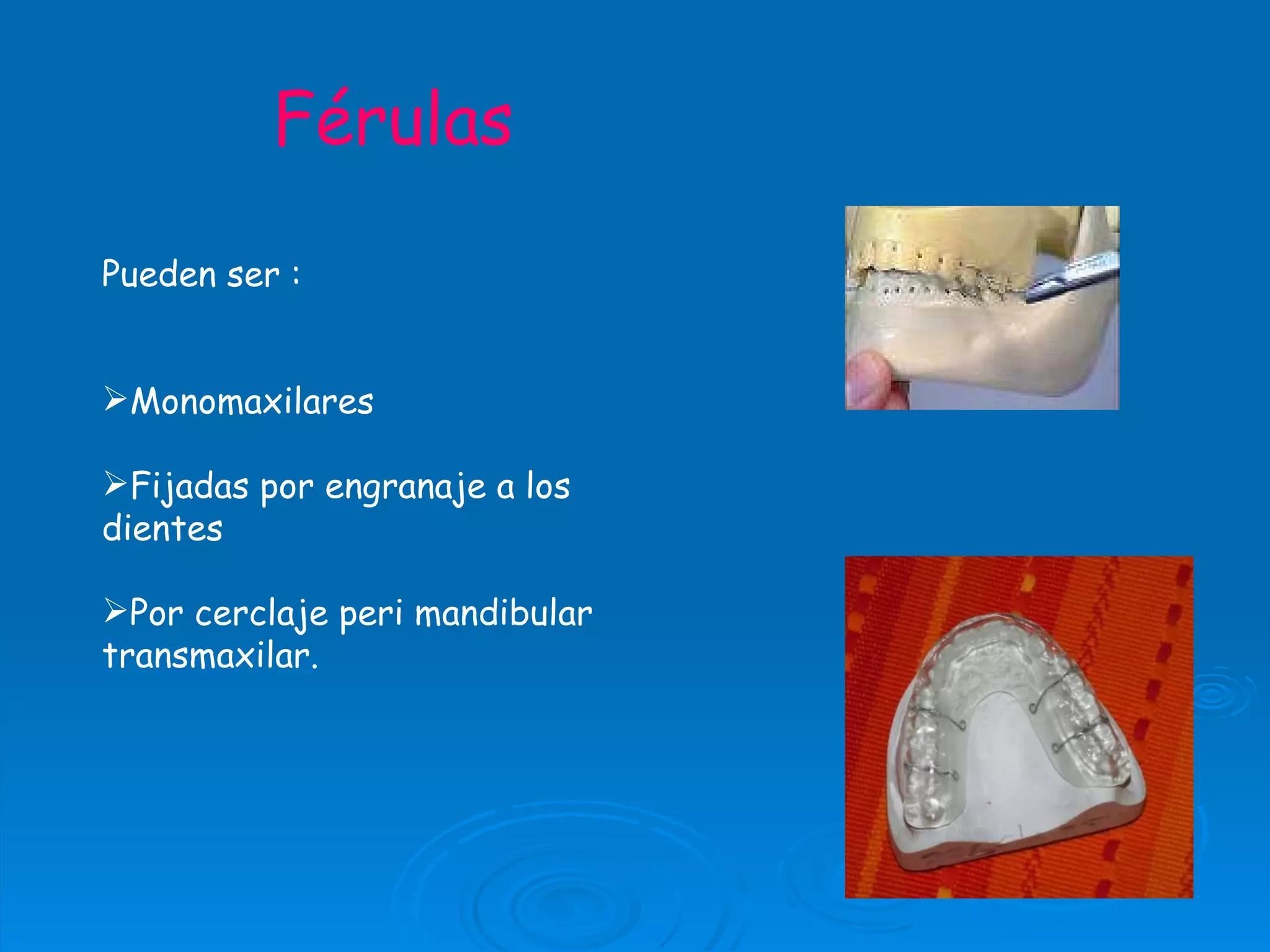 Férulas

Pueden ser :

➢Monomaxilares

➢Fijadas por engranaje a los dientes

➢Por cerclaje peri mandibular transmaxilar.